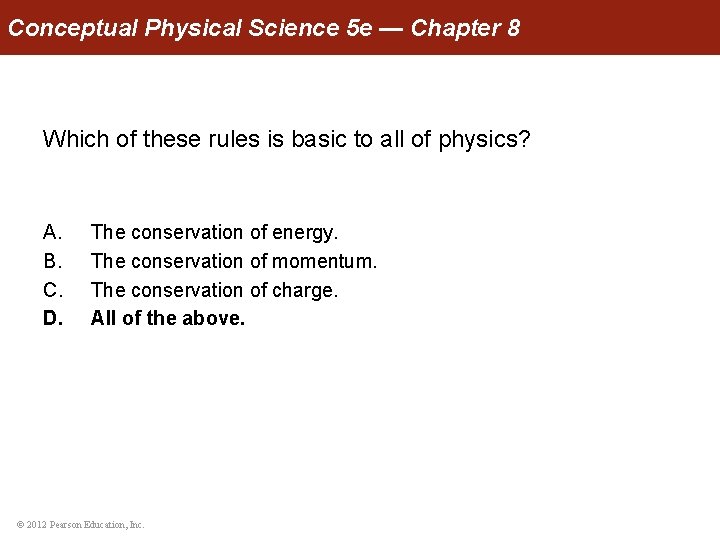 Conceptual Physical Science 5e — Chapter 8

Which of these rules is basic to all of physics?

A. The conservation of energy.
B. The conservation of momentum.
C. The conservation of charge.
D. All of the above.

© 2012 Pearson Education, Inc.